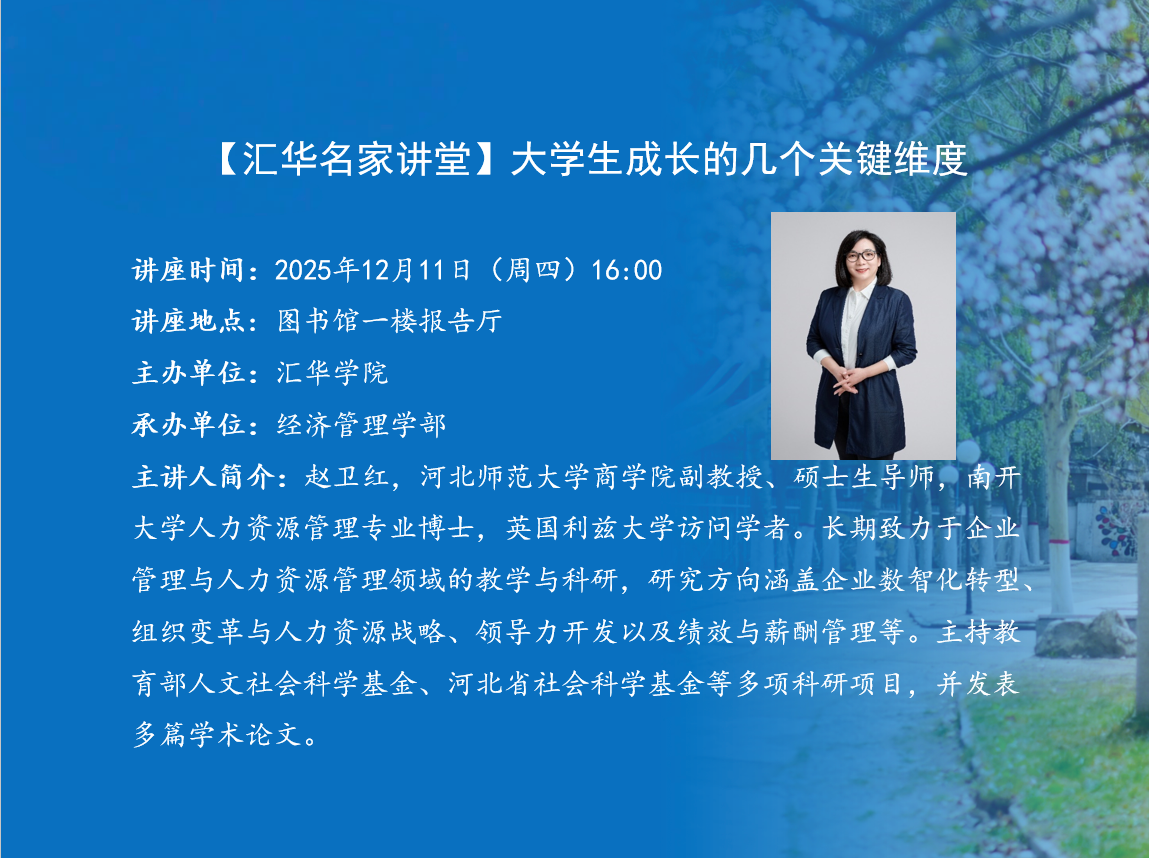 【汇华名家讲堂】大学生成长的几个关键维度

讲座时间：2025年12月11日（周四）16:00
讲座地点：图书馆一楼报告厅
主办单位：汇华学院
承办单位：经济管理学部
主讲人简介：赵卫红，河北师范大学商学院副教授、硕士生导师，南开大学人力资源管理专业博士，英国利兹大学访问学者。长期致力于企业管理与人力资源管理领域的教学与科研，研究方向涵盖企业数智化转型、组织变革与人力资源战略、领导力开发以及绩效与薪酬管理等。主持教育部人文社会科学基金、河北省社会科学基金等多项科研项目，并发表多篇学术论文。